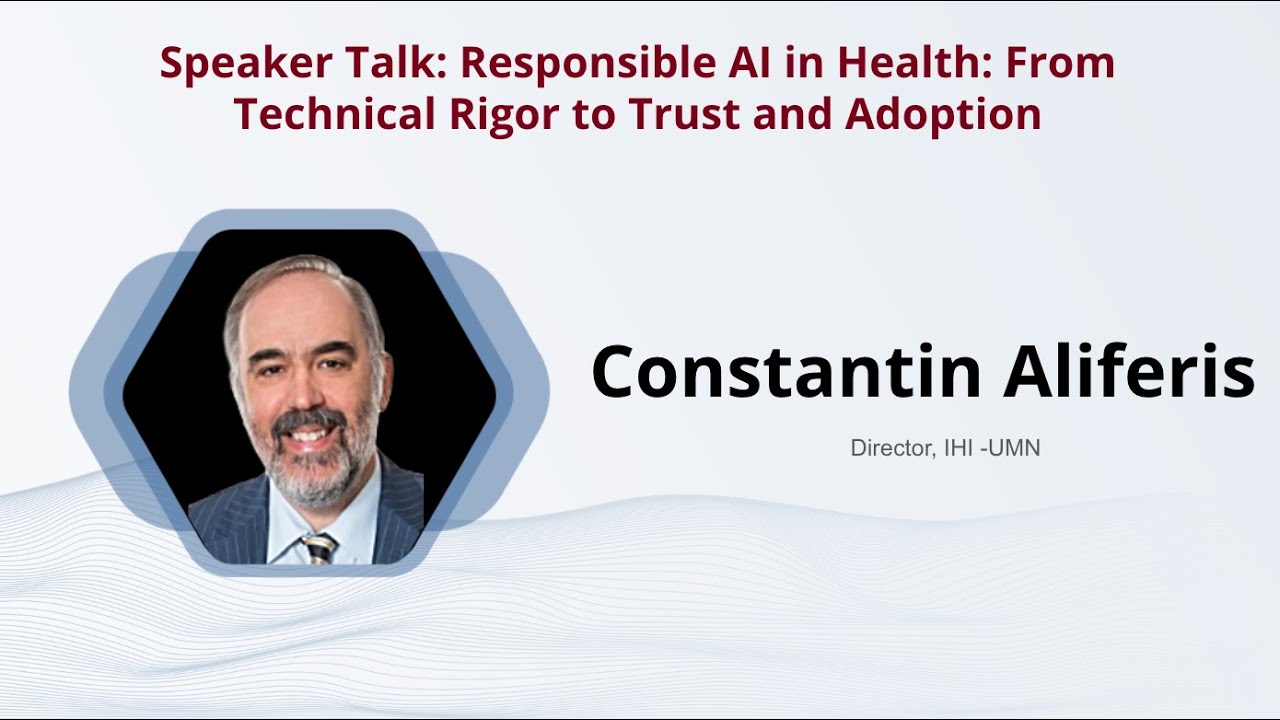 Speaker Talk: Responsible AI in Health: From Technical Rigor to Trust and Adoption

Constantin Aliferis

Director, IHI -UMN